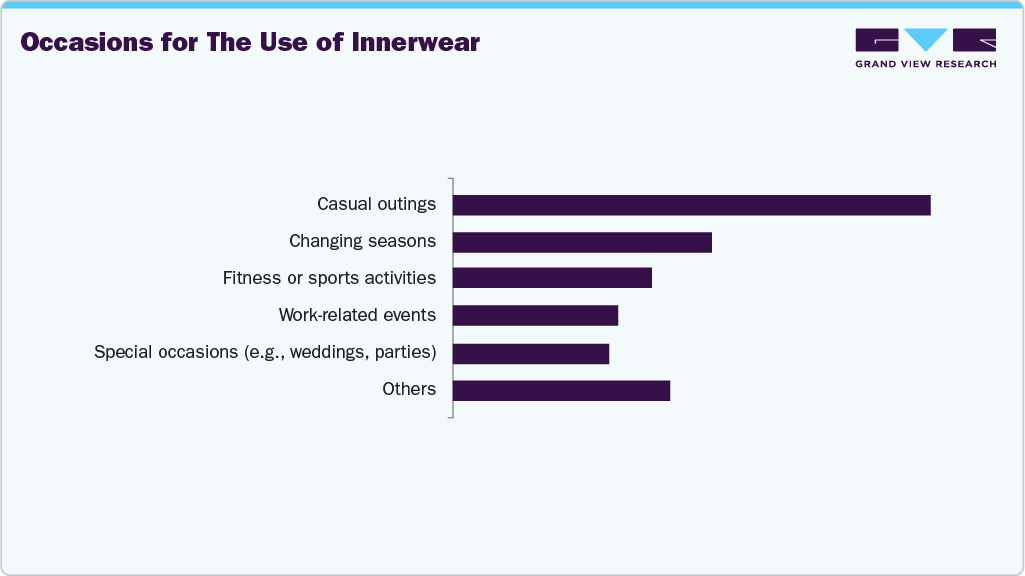 Occasions for The Use of Innerwear

GRAND VIEW RESEARCH

Casual outings
Changing seasons
Fitness or sports activities
Work-related events
Special occasions (e.g., weddings, parties)
Others